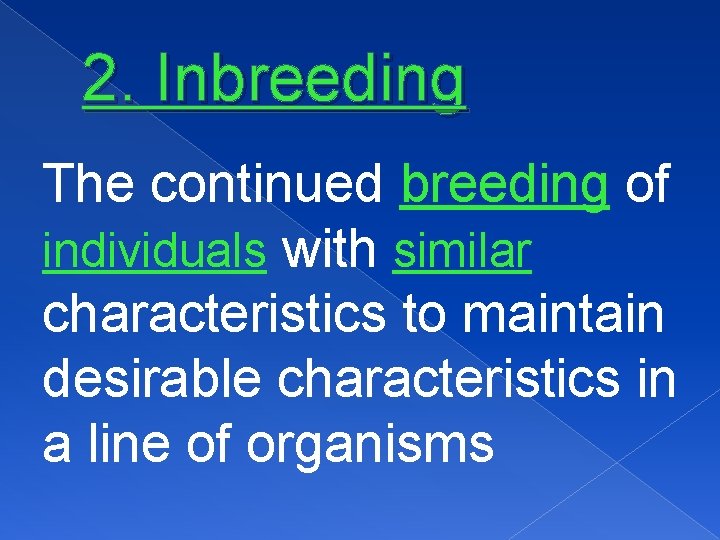 2. Inbreeding

The continued breeding of individuals with similar characteristics to maintain desirable characteristics in a line of organisms